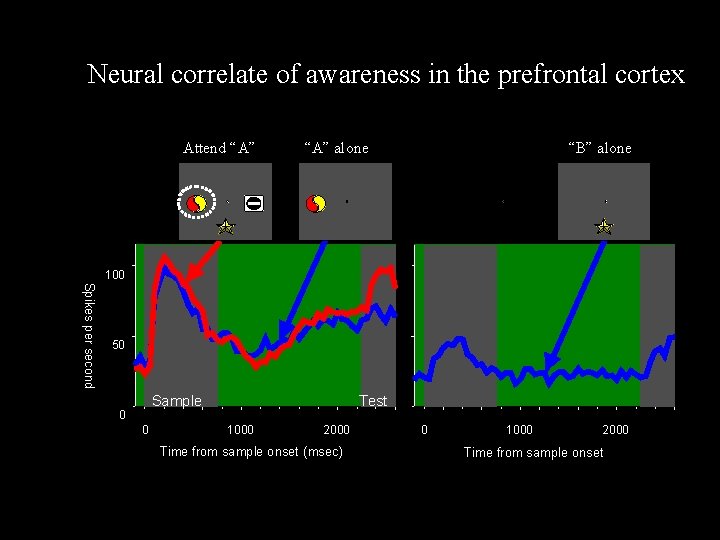 Neural correlate of awareness in the prefrontal cortex

Attend "A"

"A" alone

"B" alone

Spikes per second

100

50

0

Sample

Test

0

1000

2000

Time from sample onset (msec)

0

1000

2000

Time from sample onset